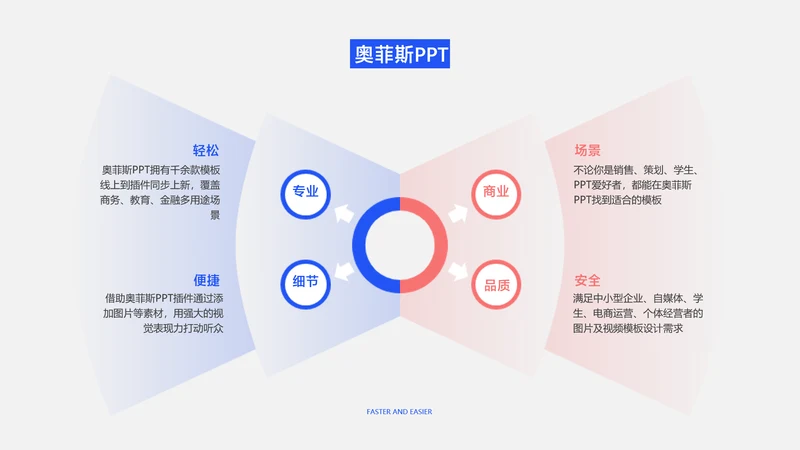 奥菲斯PPT

轻松

奥菲斯PPT拥有千余款模板线上到插件同步上新，覆盖商务、教育、金融多用途场景

便捷

借助奥菲斯PPT插件通过添加图片等素材，用强大的视觉表现力打动听众

专业

细节

商业

品质

场景

不论你是销售、策划、学生、PPT爱好者，都能在奥菲斯PPT找到适合的模板

安全

满足中小型企业、自媒体、学生、电商运营、个体经营者的图片及视频模板设计需求

FASTER AND EASIER